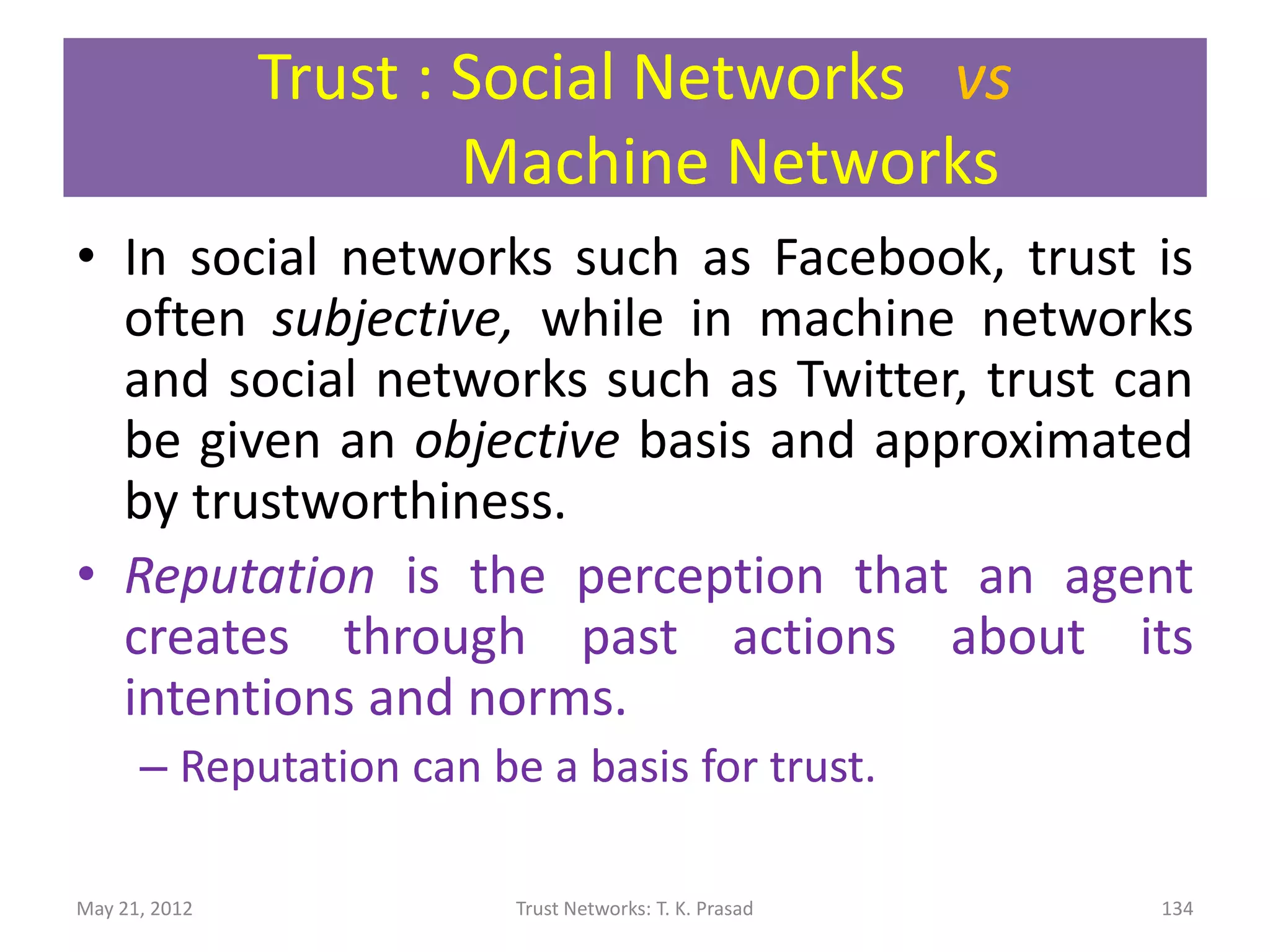 Trust : Social Networks vs Machine Networks

• In social networks such as Facebook, trust is often subjective, while in machine networks and social networks such as Twitter, trust can be given an objective basis and approximated by trustworthiness.

• Reputation is the perception that an agent creates through past actions about its intentions and norms.

– Reputation can be a basis for trust.

May 21, 2012 Trust Networks: T. K. Prasad 134